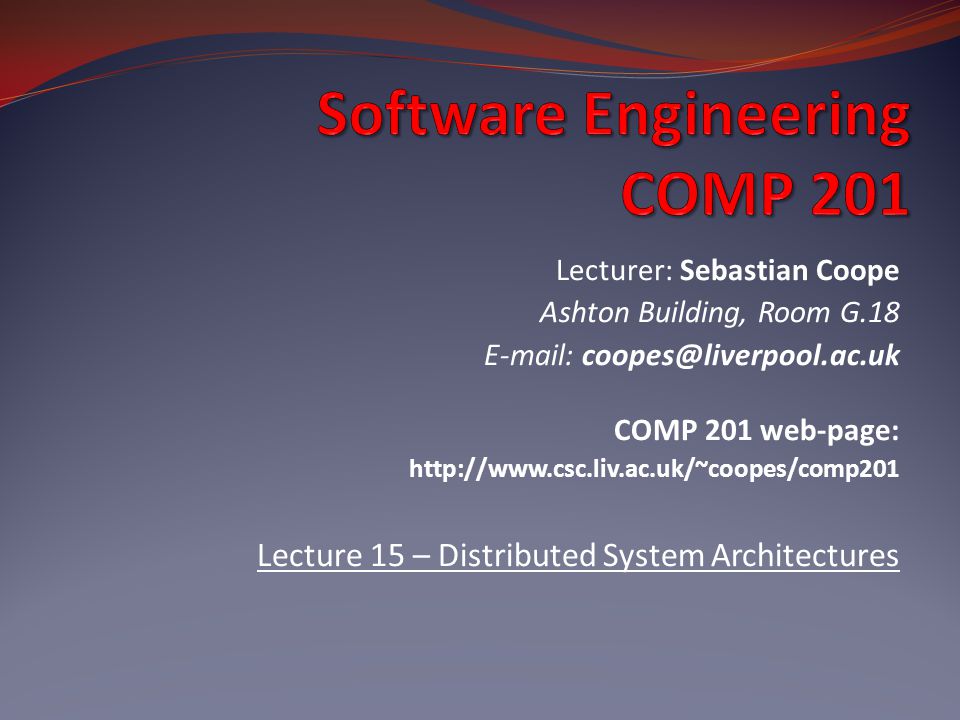 Software Engineering
COMP 201

Lecturer: Sebastian Coope
Ashton Building, Room G.18
E-mail: coopes@liverpool.ac.uk

COMP 201 web-page:
http://www.csc.liv.ac.uk/~coopes/comp201

Lecture 15 – Distributed System Architectures